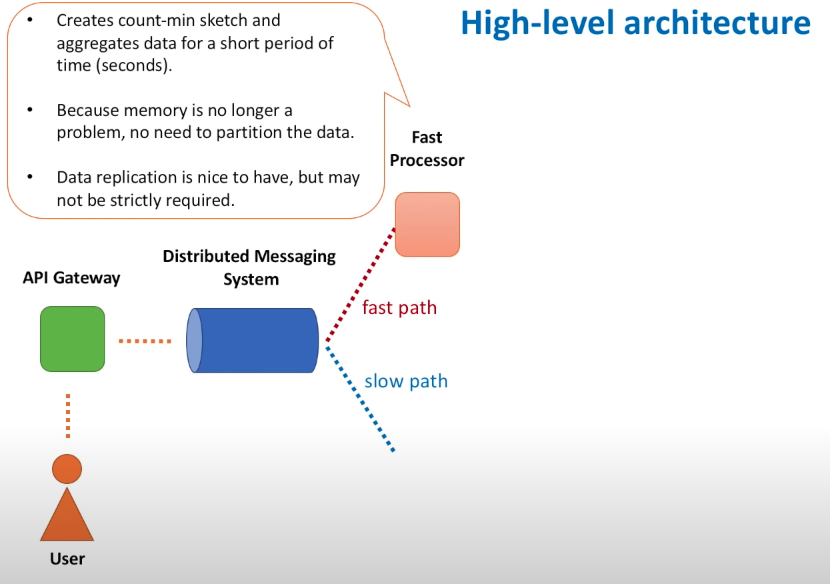 High-level architecture

• Creates count-min sketch and aggregates data for a short period of time (seconds).

• Because memory is no longer a problem, no need to partition the data.

• Data replication is nice to have, but may not be strictly required.

Fast Processor

API Gateway

Distributed Messaging System

fast path

slow path

User